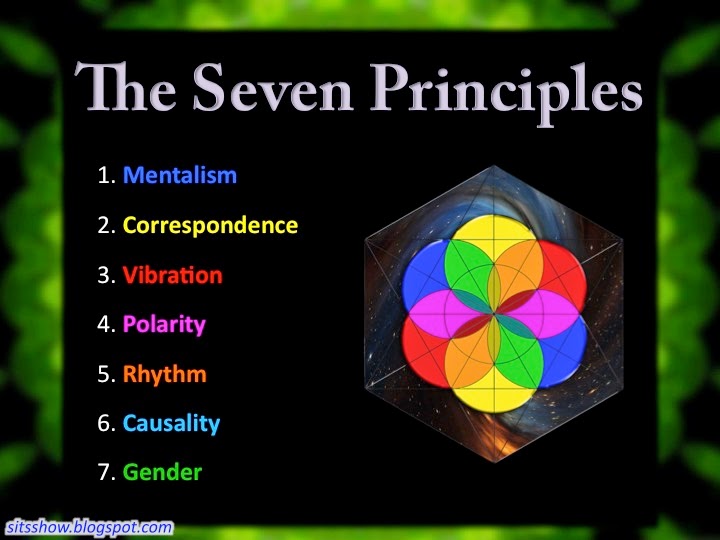 The Seven Principles

1. Mentalism
2. Correspondence
3. Vibration
4. Polarity
5. Rhythm
6. Causality
7. Gender

sitsshow.blogspot.com